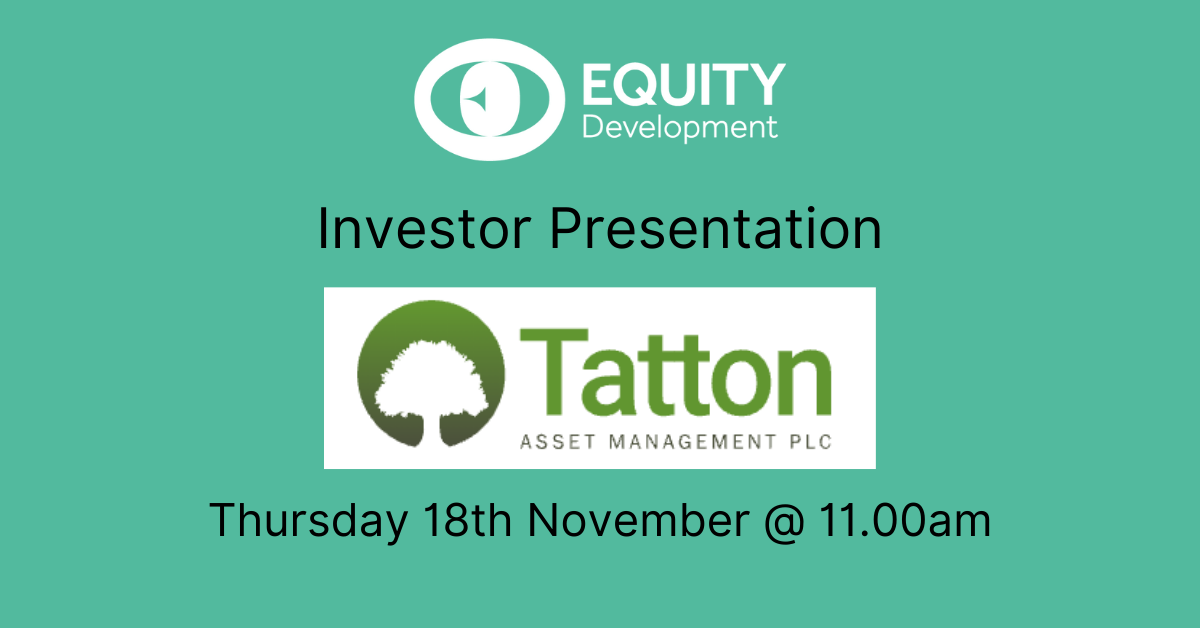 EQUITY
Development

Investor Presentation

Tatton
ASSET MANAGEMENT PLC

Thursday 18th November @ 11.00am